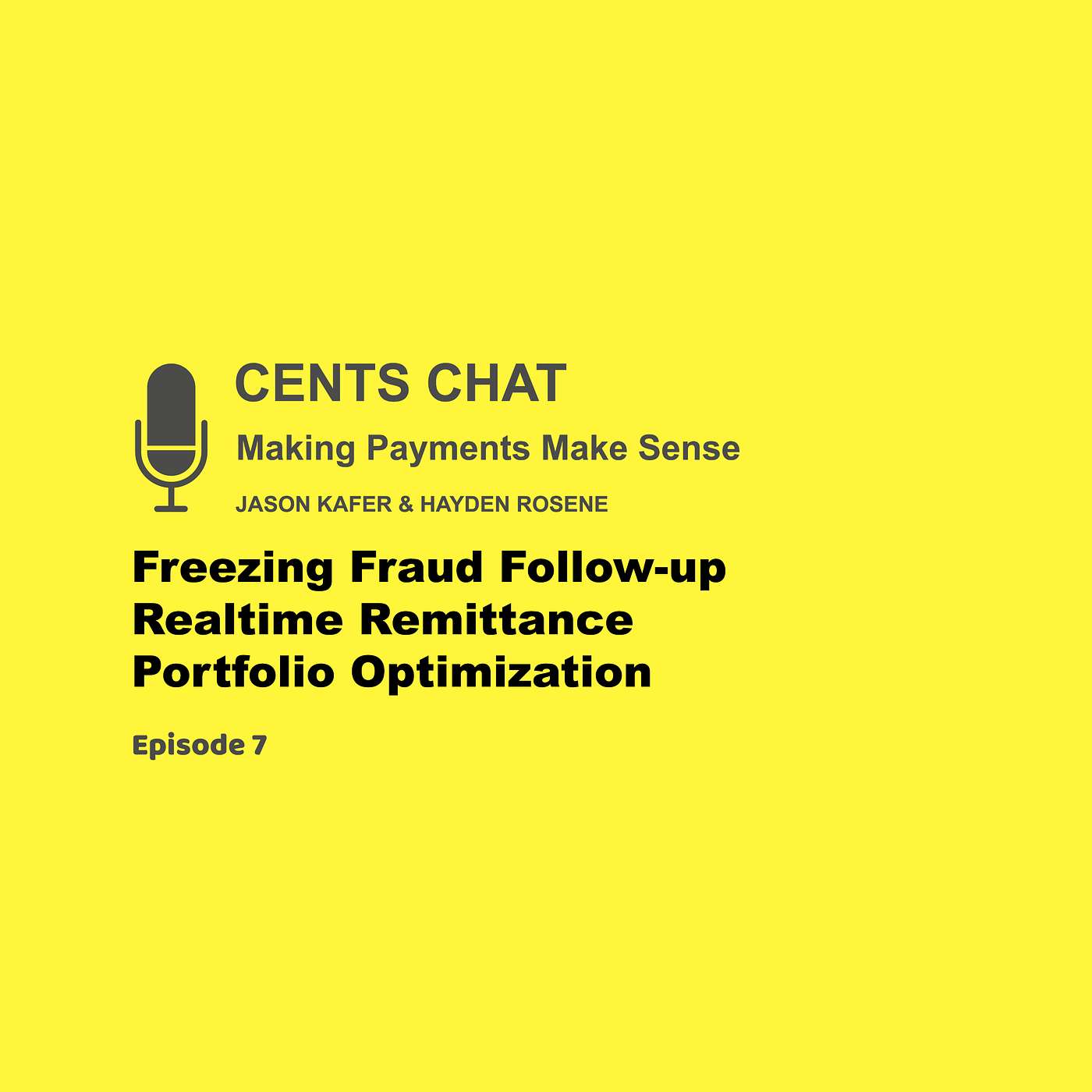 CENTS CHAT

Making Payments Make Sense

JASON KAFER & HAYDEN ROSENE

Freezing Fraud Follow-up
Realtime Remittance
Portfolio Optimization

Episode 7